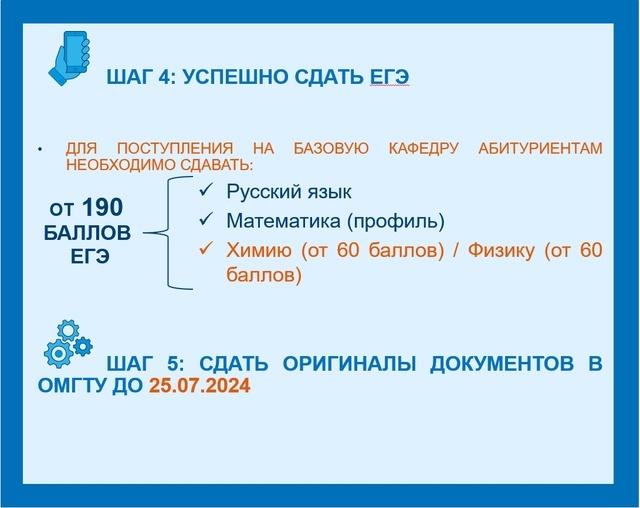 ШАГ 4: УСПЕШНО СДАТЬ ЕГЭ

• ДЛЯ ПОСТУПЛЕНИЯ НА БАЗОВУЮ КАФЕДРУ АБИТУРИЕНТАМ НЕОБХОДИМО СДАВАТЬ:

от 190 БАЛЛОВ ЕГЭ

✓ Русский язык
✓ Математика (профиль)
✓ Химию (от 60 баллов) / Физику (от 60 баллов)

ШАГ 5: СДАТЬ ОРИГИНАЛЫ ДОКУМЕНТОВ В ОМГТУ ДО 25.07.2024